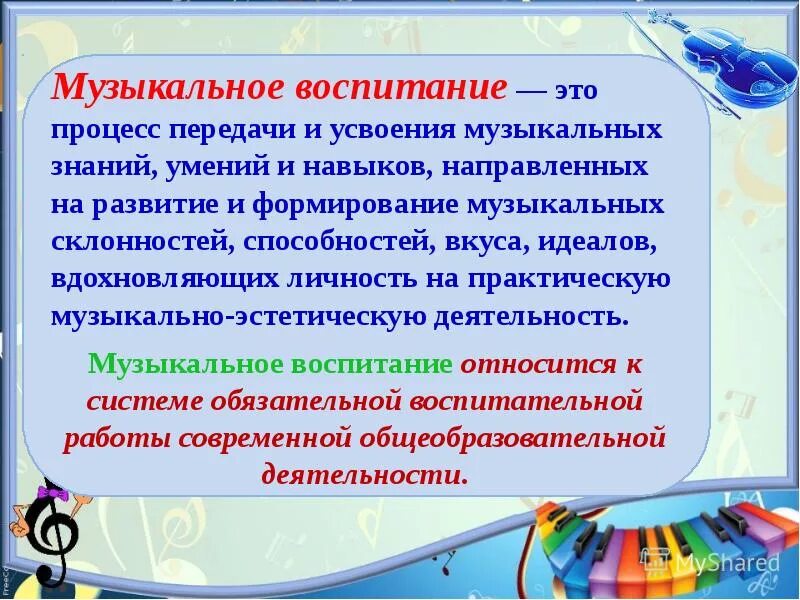 Музыкальное воспитание — это процесс передачи и усвоения музыкальных знаний, умений и навыков, направленных на развитие и формирование музыкальных склонностей, способностей, вкуса, идеалов, вдохновляющих личность на практическую музыкально-эстетическую деятельность.

Музыкальное воспитание относится к системе обязательной воспитательной работы современной общеобразовательной деятельности.

MyShared